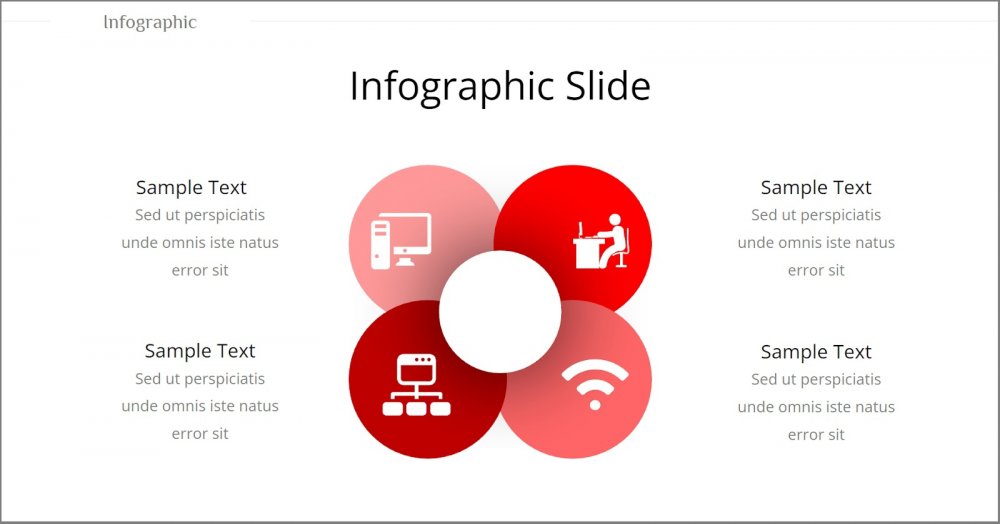 Infographic

Infographic Slide

Sample Text
Sed ut perspiciatis unde omnis iste natus error sit

Sample Text
Sed ut perspiciatis unde omnis iste natus error sit

Sample Text
Sed ut perspiciatis unde omnis iste natus error sit

Sample Text
Sed ut perspiciatis unde omnis iste natus error sit